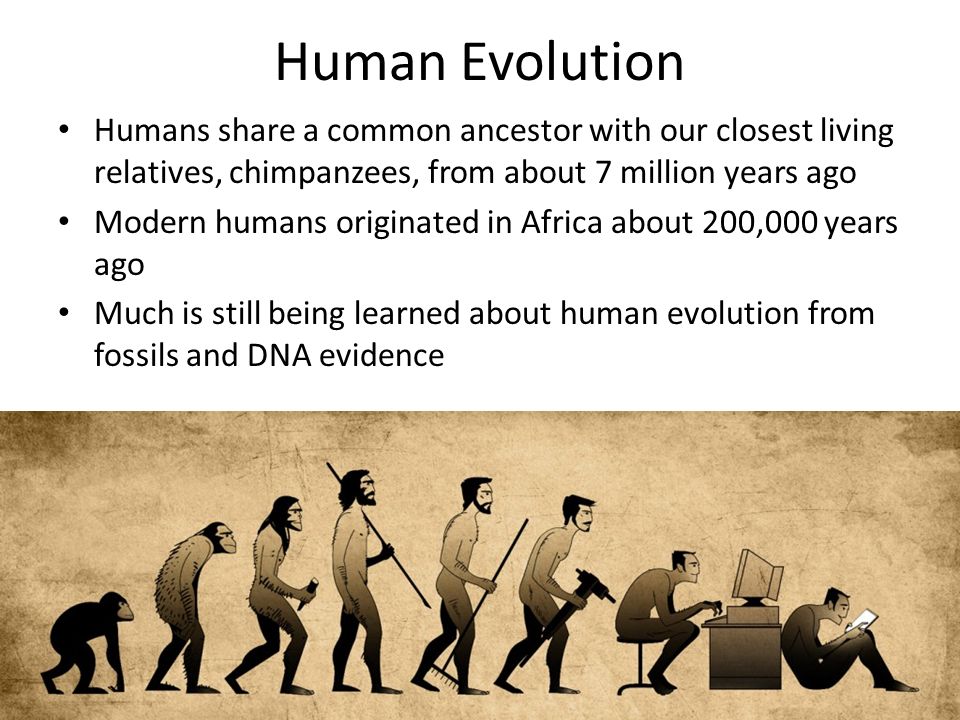 Human Evolution

• Humans share a common ancestor with our closest living relatives, chimpanzees, from about 7 million years ago

• Modern humans originated in Africa about 200,000 years ago

• Much is still being learned about human evolution from fossils and DNA evidence